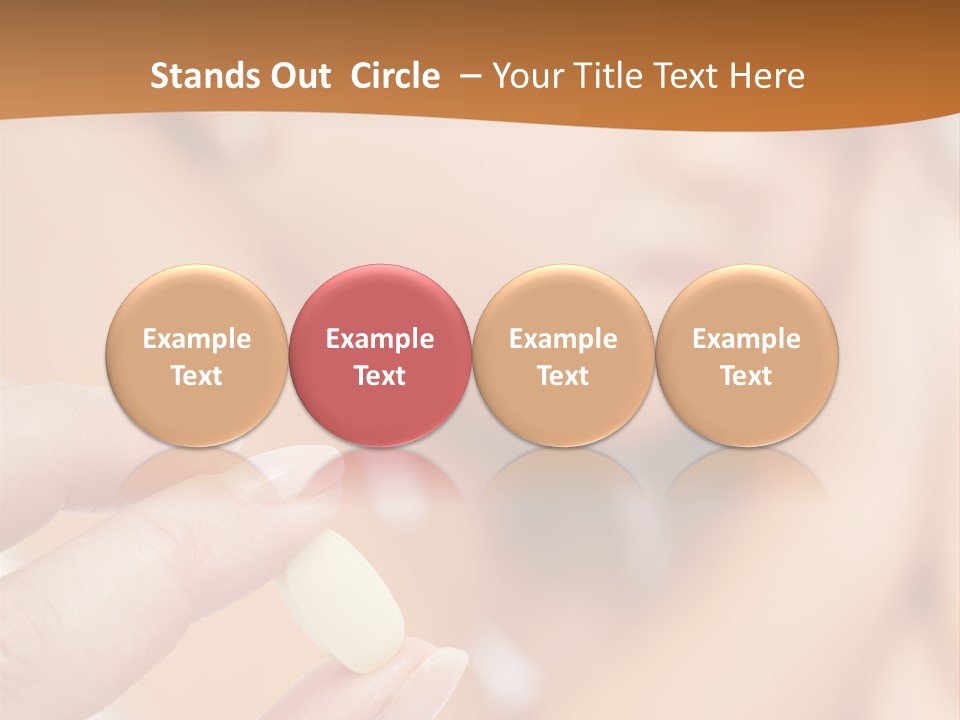 Stands Out Circle – Your Title Text Here

Example Text

Example Text

Example Text

Example Text